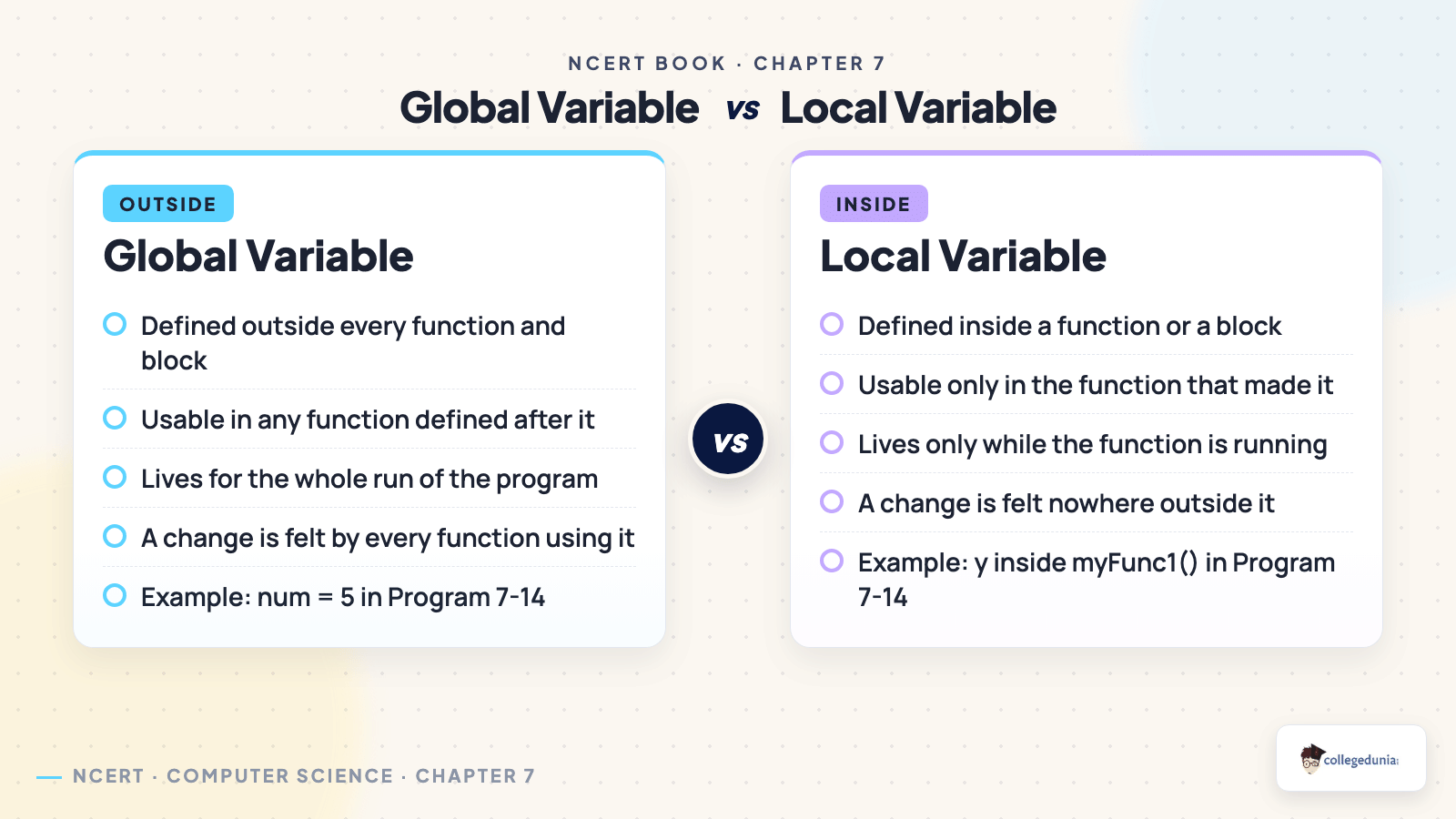 NCERT BOOK · CHAPTER 7

Global Variable vs Local Variable

OUTSIDE

Global Variable

Defined outside every function and block

Usable in any function defined after it

Lives for the whole run of the program

A change is felt by every function using it

Example: num = 5 in Program 7-14

vs

INSIDE

Local Variable

Defined inside a function or a block

Usable only in the function that made it

Lives only while the function is running

A change is felt nowhere outside it

Example: y inside myFunc1() in Program 7-14

NCERT · COMPUTER SCIENCE · CHAPTER 7

collegedunia